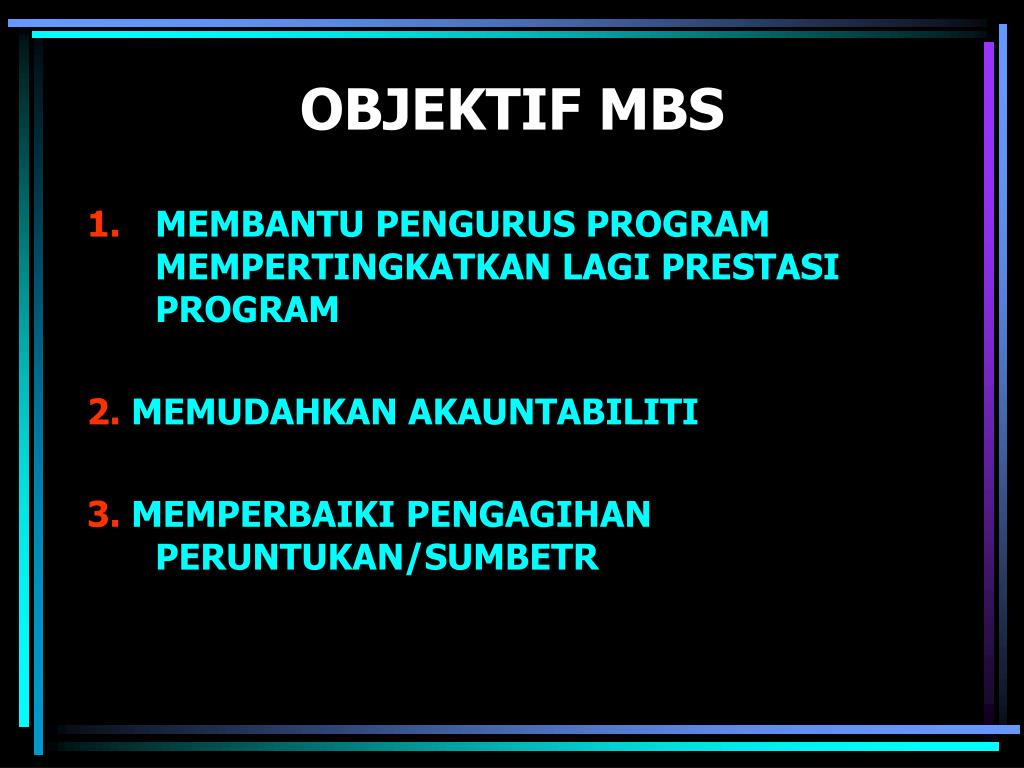 OBJEKTIF MBS

1. MEMBANTU PENGURUS PROGRAM MEMPERTINGKATKAN LAGI PRESTASI PROGRAM

2. MEMUDAHKAN AKAUNTABILITI

3. MEMPERBAIKI PENGAGIHAN PERUNTUKAN/SUMBETR